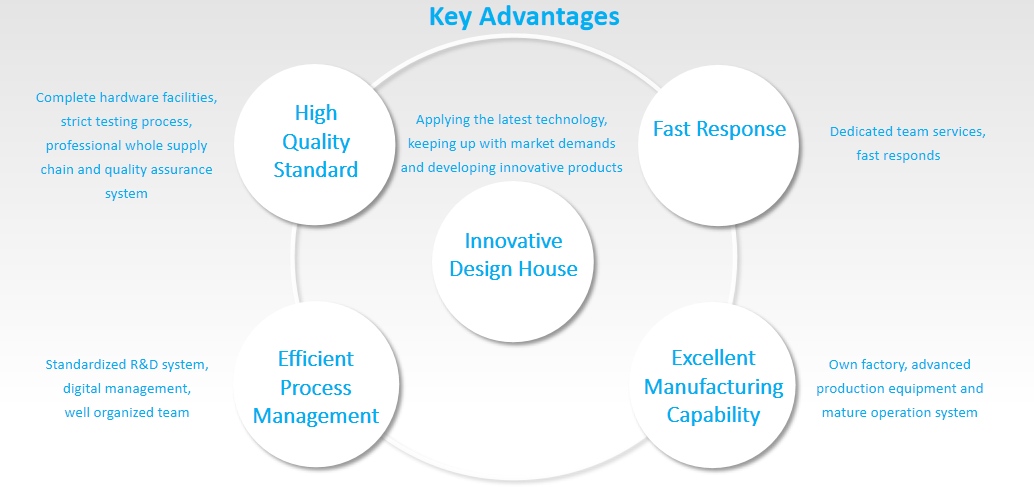 Key Advantages

Complete hardware facilities, strict testing process, professional whole supply chain and quality assurance system

High Quality Standard

Applying the latest technology, keeping up with market demands and developing innovative products

Fast Response

Dedicated team services, fast responds

Innovative Design House

Standardized R&D system, digital management, well organized team

Efficient Process Management

Excellent Manufacturing Capability

Own factory, advanced production equipment and mature operation system